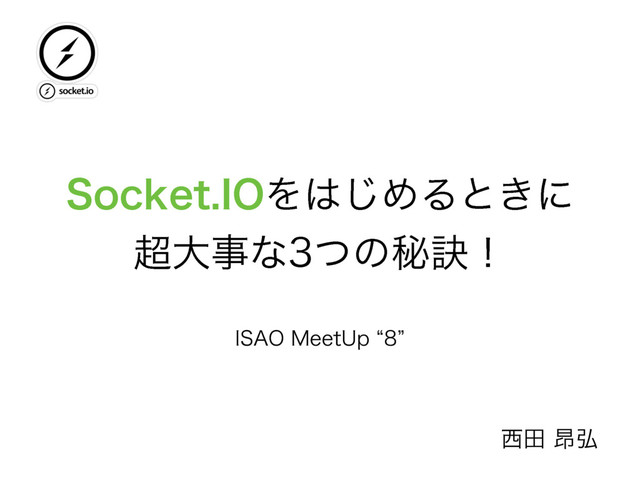 socket.io

Socket.IOをはじめるときに
超大事な3つの秘訣！

ISAO MeetUp “8”

西田 昂弘